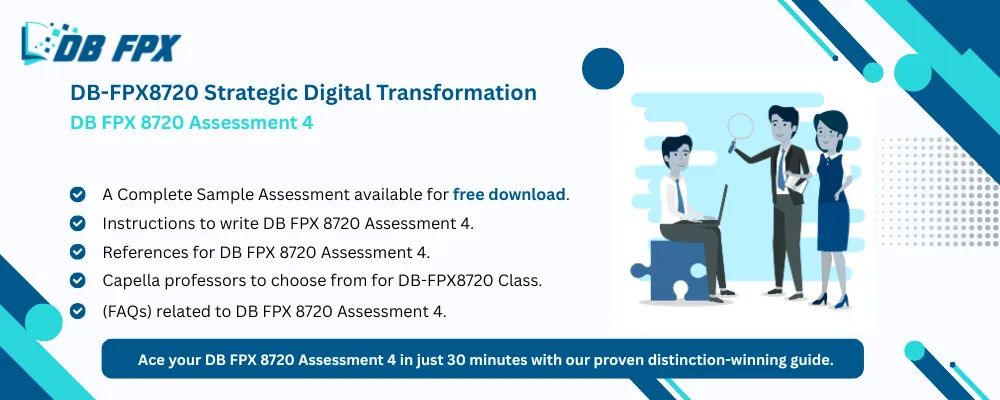 DB FPX

DB-FPX8720 Strategic Digital Transformation

DB FPX 8720 Assessment 4

A Complete Sample Assessment available for free download.

Instructions to write DB FPX 8720 Assessment 4.

References for DB FPX 8720 Assessment 4.

Capella professors to choose from for DB-FPX8720 Class.

(FAQs) related to DB FPX 8720 Assessment 4.

Ace your DB FPX 8720 Assessment 4 in just 30 minutes with our proven distinction-winning guide.